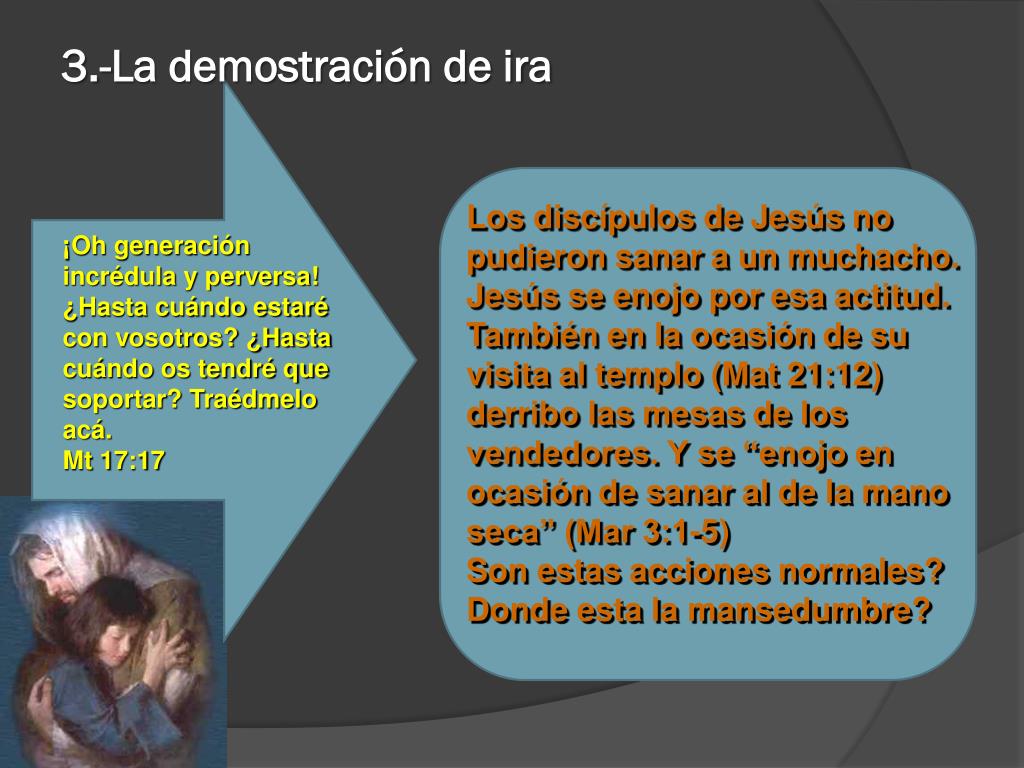 3.-La demostración de ira

¡Oh generación incrédula y perversa! ¿Hasta cuándo estaré con vosotros? ¿Hasta cuándo os tendré que soportar? Traédmelo acá.
Mt 17:17

Los discípulos de Jesús no pudieron sanar a un muchacho. Jesús se enojo por esa actitud. También en la ocasión de su visita al templo (Mat 21:12) derribo las mesas de los vendedores. Y se “enojo en ocasión de sanar al de la mano seca” (Mar 3:1-5)
Son estas acciones normales? Donde esta la mansedumbre?